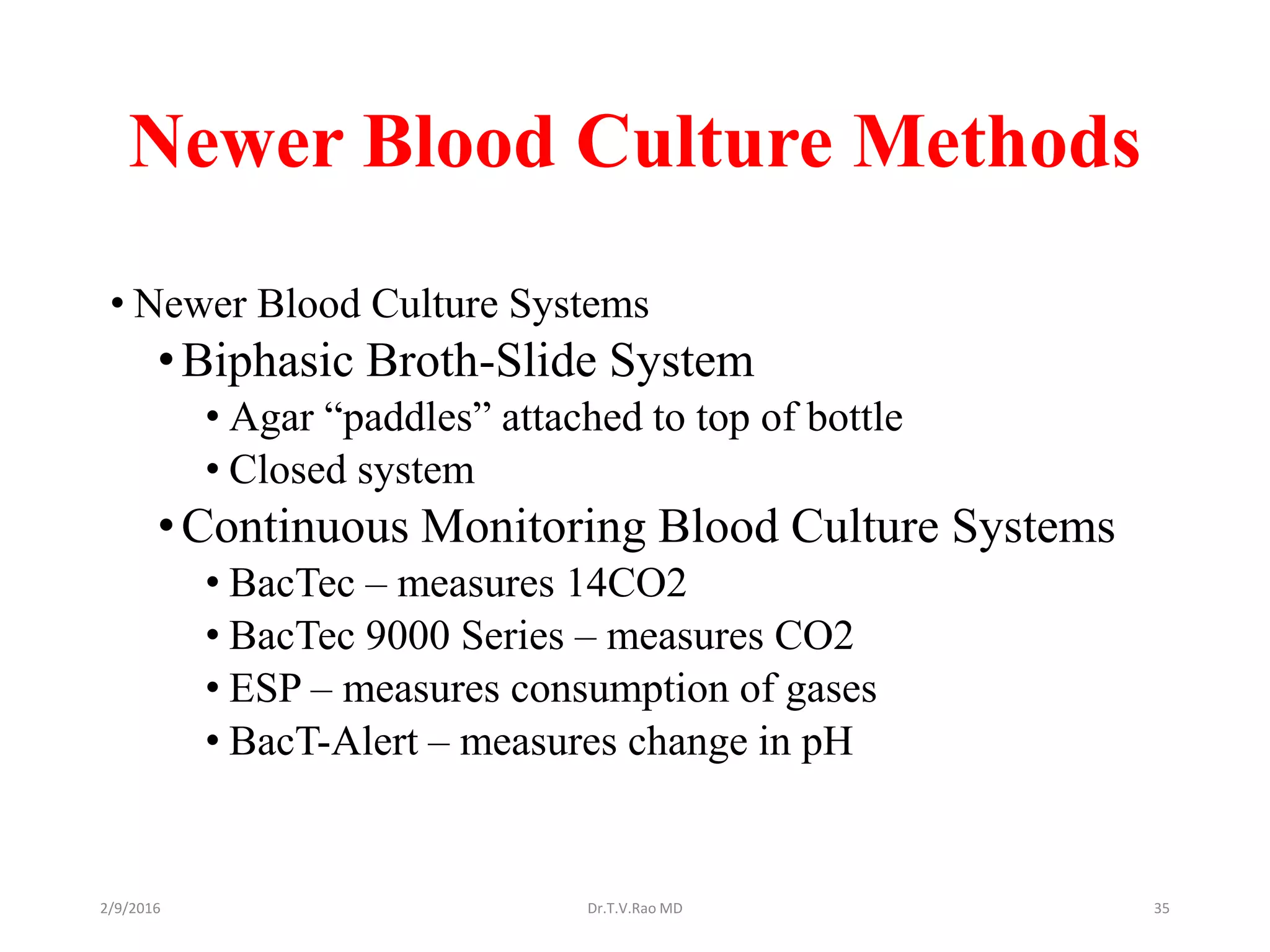 Newer Blood Culture Methods

• Newer Blood Culture Systems
• Biphasic Broth-Slide System
• Agar “paddles” attached to top of bottle
• Closed system
• Continuous Monitoring Blood Culture Systems
• BacTec – measures 14CO2
• BacTec 9000 Series – measures CO2
• ESP – measures consumption of gases
• BacT-Alert – measures change in pH

2/9/2016 Dr.T.V.Rao MD 35